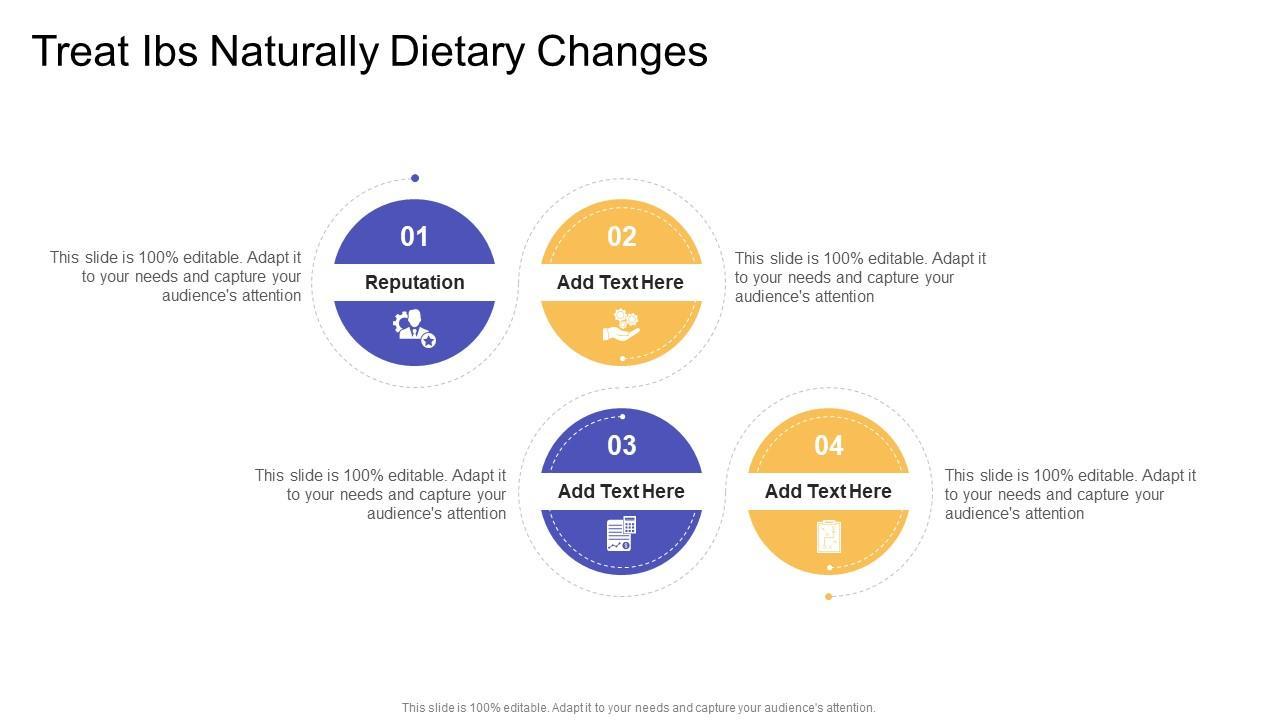 Treat Ibs Naturally Dietary Changes

This slide is 100% editable. Adapt it to your needs and capture your audience's attention

01

Reputation

02

Add Text Here

This slide is 100% editable. Adapt it to your needs and capture your audience's attention

This slide is 100% editable. Adapt it to your needs and capture your audience's attention

03

Add Text Here

04

Add Text Here

This slide is 100% editable. Adapt it to your needs and capture your audience's attention

This slide is 100% editable. Adapt it to your needs and capture your audience's attention.